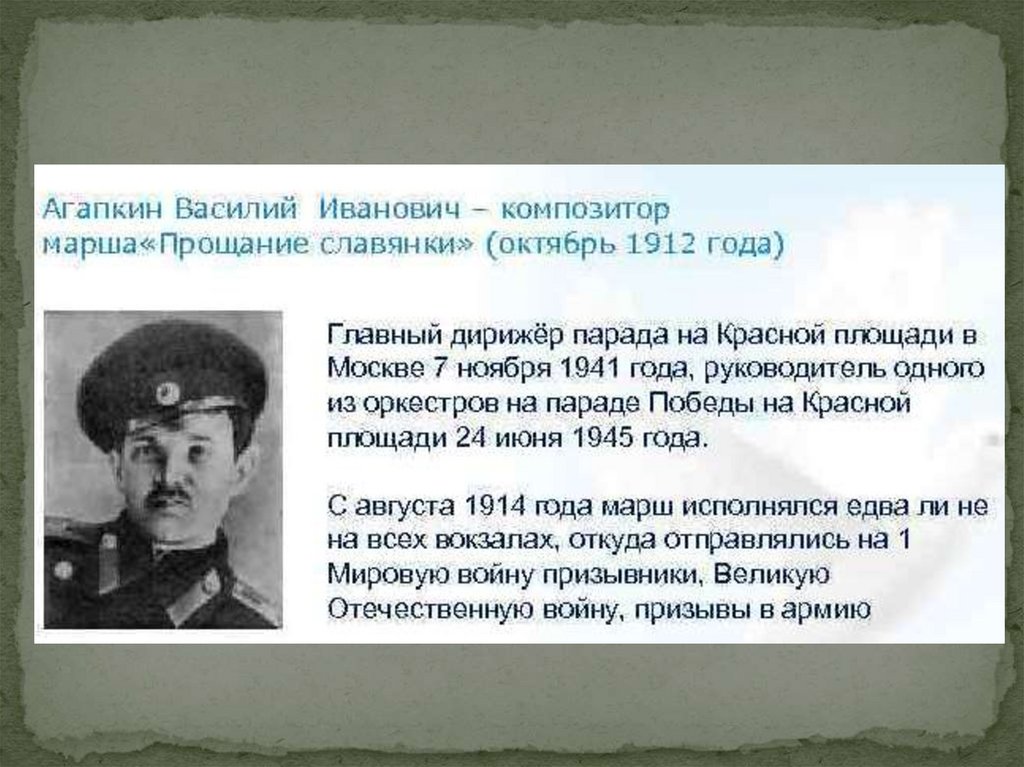 Агапкин Василий Иванович – композитор марша«Прощание славянки» (октябрь 1912 года)

Главный дирижёр парада на Красной площади в Москве 7 ноября 1941 года, руководитель одного из оркестров на параде Победы на Красной площади 24 июня 1945 года.

С августа 1914 года марш исполнялся едва ли не на всех вокзалах, откуда отправлялись на 1 Мировую войну призывники, Великую Отечественную войну, призывы в армию